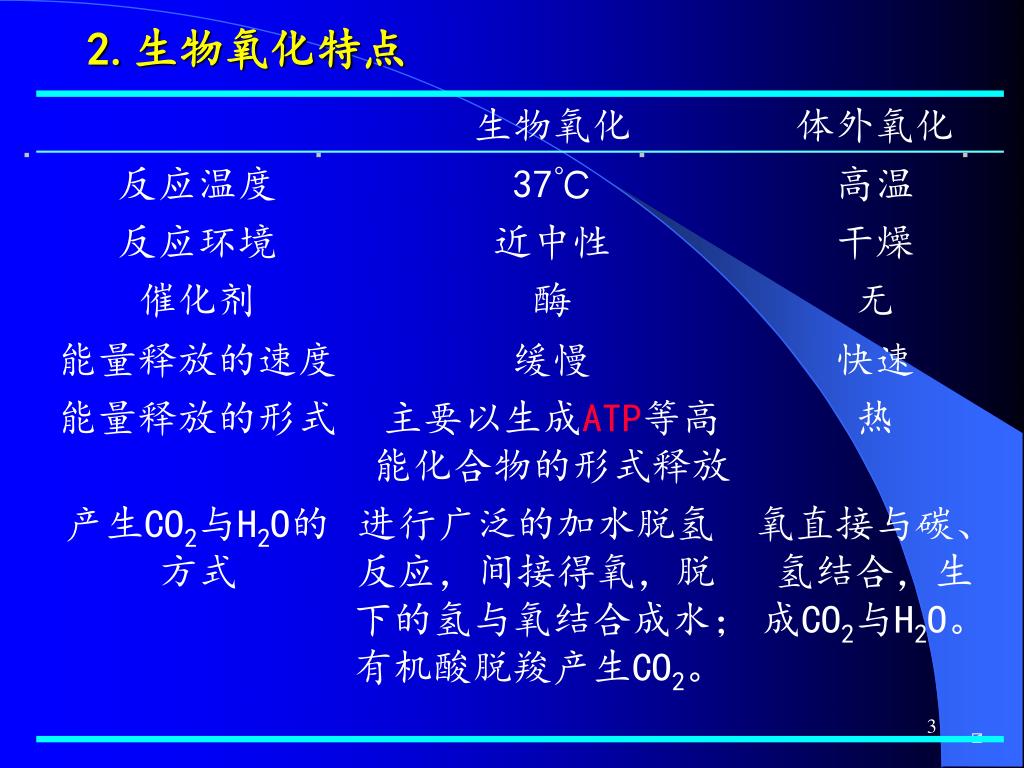 2. 生物氧化特点

| | 生物氧化 | 体外氧化 |
|---|---|---|
| 反应温度 | 37°C | 高温 |
| 反应环境 | 近中性 | 干燥 |
| 催化剂 | 酶 | 无 |
| 能量释放的速度 | 缓慢 | 快速 |
| 能量释放的形式 | 主要以生成ATP等高能化合物的形式释放 | 热 |
| 产生$CO_2$与$H_2O$的方式 | 进行广泛的加水脱氢反应，间接得氧，脱下的氢与氧结合成水；有机酸脱羧产生$CO_2$。 | 氧直接与碳、氢结合，生成$CO_2$与$H_2O$。 |

3